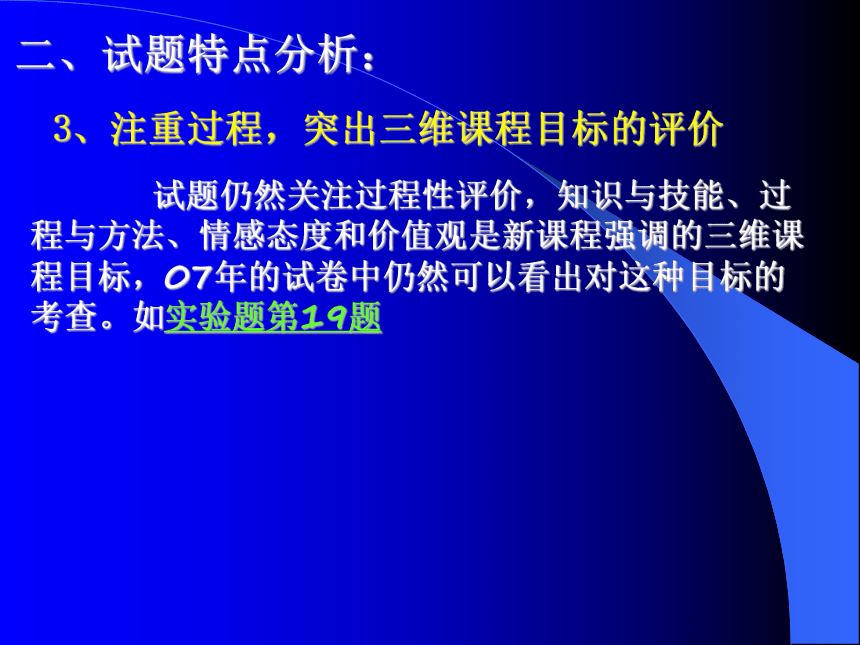 二、试题特点分析：

3、注重过程，突出三维课程目标的评价

试题仍然关注过程性评价，知识与技能、过程与方法、情感态度和价值观是新课程强调的三维课程目标，07年的试卷中仍然可以看出对这种目标的考查。如实验题第19题